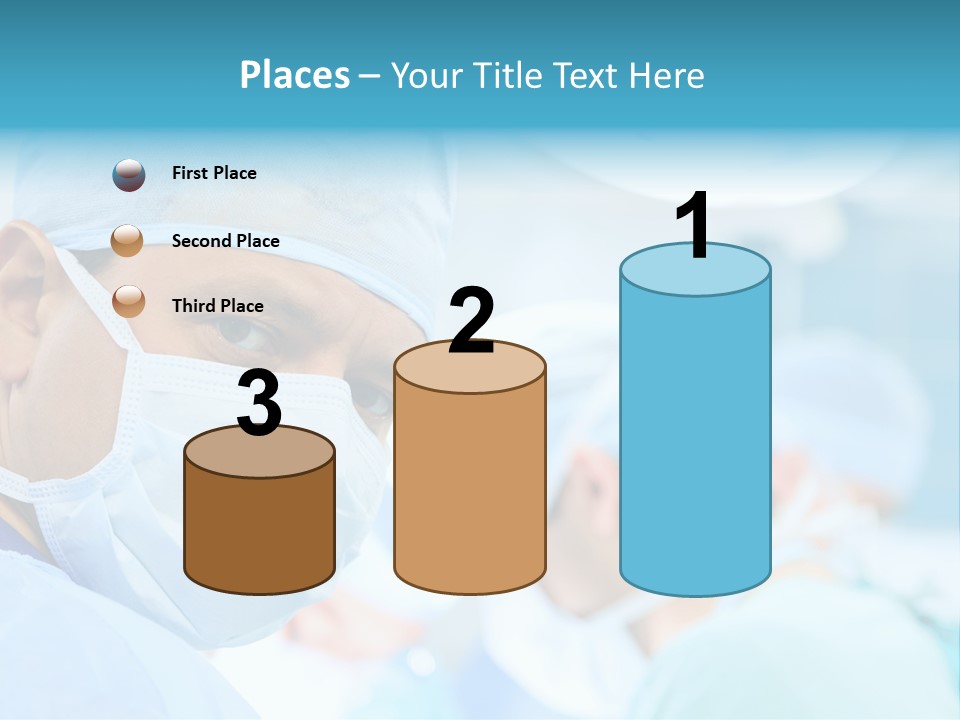 Places – Your Title Text Here

First Place

Second Place

Third Place

3

2

1